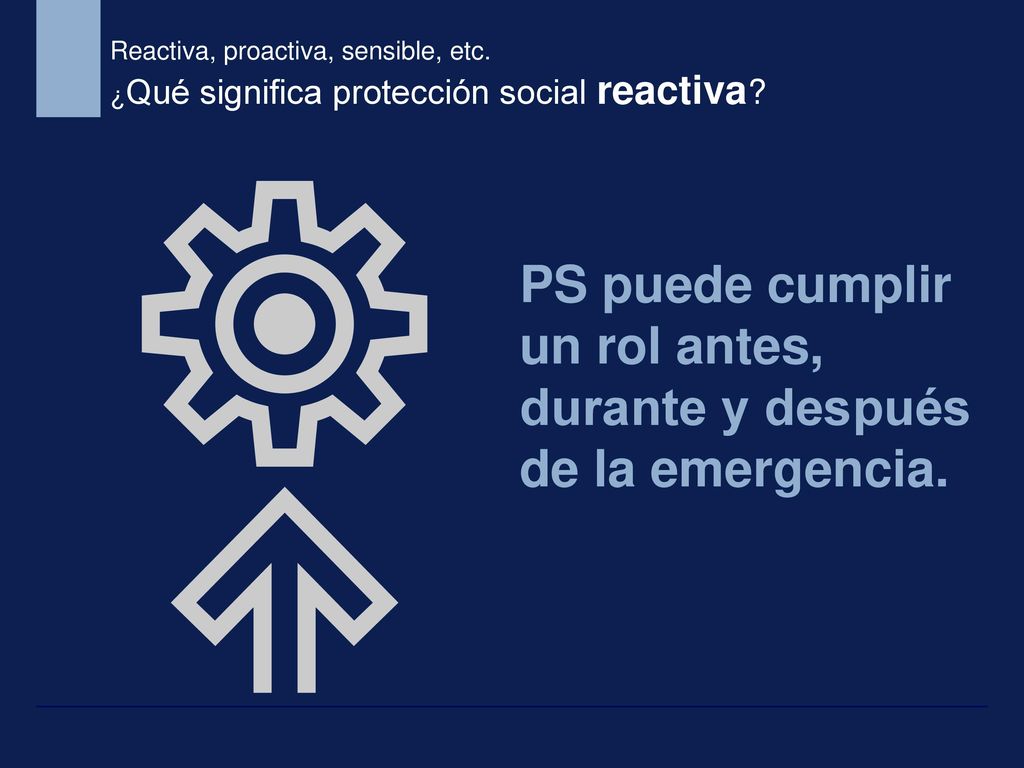 Reactiva, proactiva, sensible, etc.
¿Qué significa protección social reactiva?

PS puede cumplir un rol antes, durante y después de la emergencia.